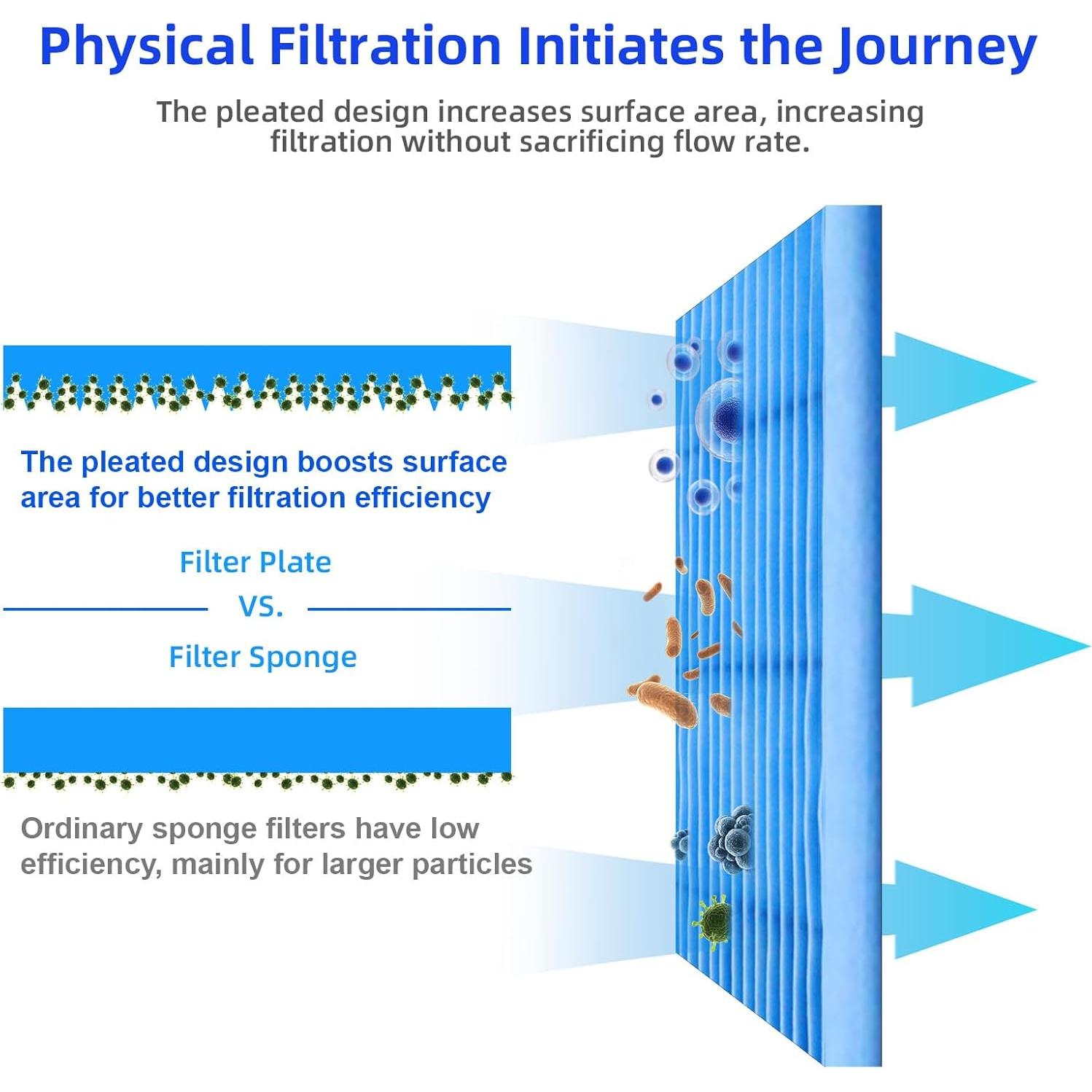 Physical Filtration Initiates the Journey

The pleated design increases surface area, increasing filtration without sacrificing flow rate.

The pleated design boosts surface area for better filtration efficiency

Filter Plate

VS.

Filter Sponge

Ordinary sponge filters have low efficiency, mainly for larger particles